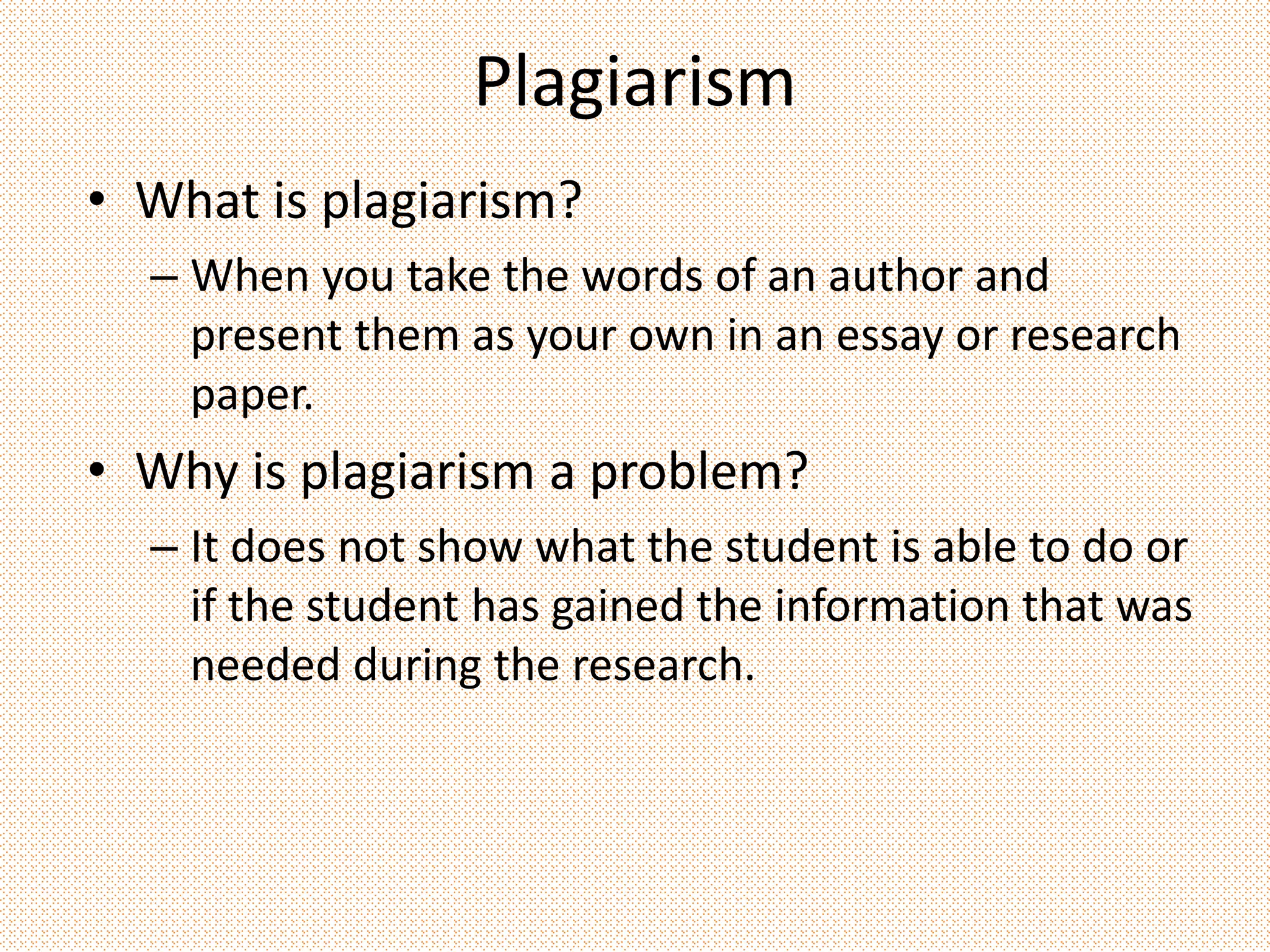 Plagiarism

• What is plagiarism?
  – When you take the words of an author and present them as your own in an essay or research paper.
• Why is plagiarism a problem?
  – It does not show what the student is able to do or if the student has gained the information that was needed during the research.